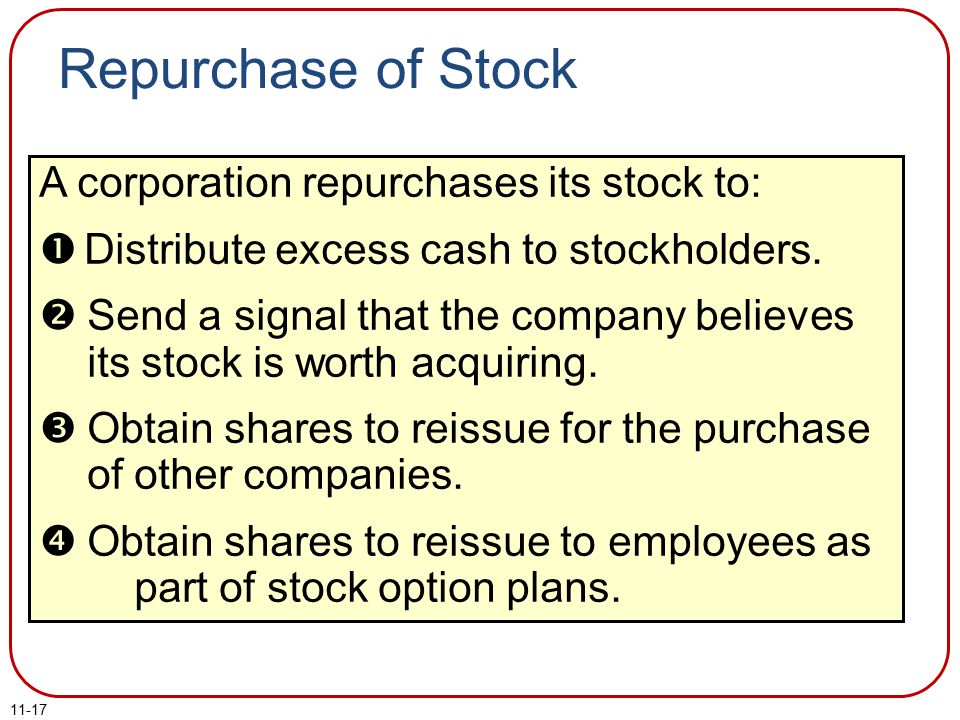 Repurchase of Stock

A corporation repurchases its stock to:

❶ Distribute excess cash to stockholders.

❷ Send a signal that the company believes its stock is worth acquiring.

❸ Obtain shares to reissue for the purchase of other companies.

❹ Obtain shares to reissue to employees as part of stock option plans.

11-17